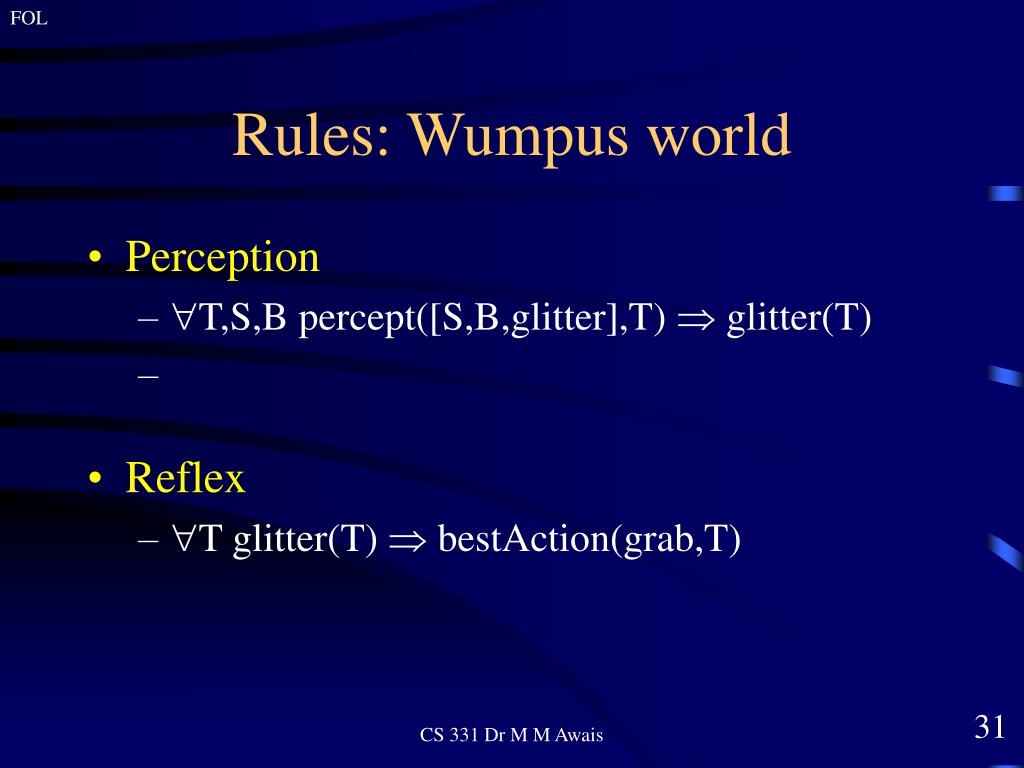 FOL

Rules: Wumpus world

• Perception
– $\forall$T,S,B percept([S,B,glitter],T) $\Rightarrow$ glitter(T)
–

• Reflex
– $\forall$T glitter(T) $\Rightarrow$ bestAction(grab,T)

CS 331 Dr M M Awais

31